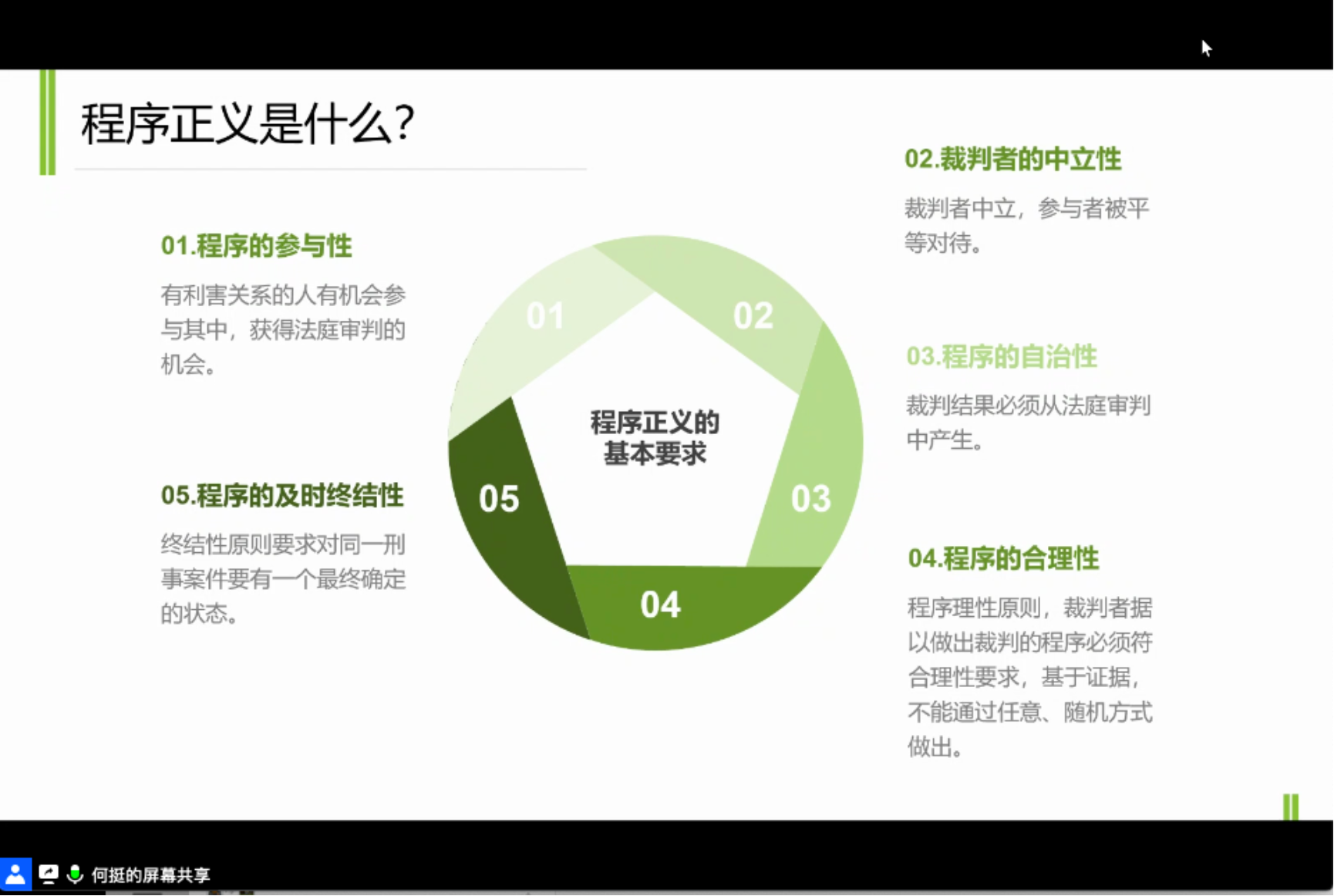 程序正义是什么?

01.程序的参与性

有利害关系的人有机会参与其中，获得法庭审判的机会。

05.程序的及时终结性

终结性原则要求对同一刑事案件要有一个最终确定的状态。

01

02

03

04

05

程序正义的基本要求

02.裁判者的中立性

裁判者中立，参与者被平等对待。

03.程序的自治性

裁判结果必须从法庭审判中产生。

04.程序的合理性

程序理性原则，裁判者据以做出裁判的程序必须符合理性要求，基于证据，不能通过任意、随机方式做出。

何挺的屏幕共享